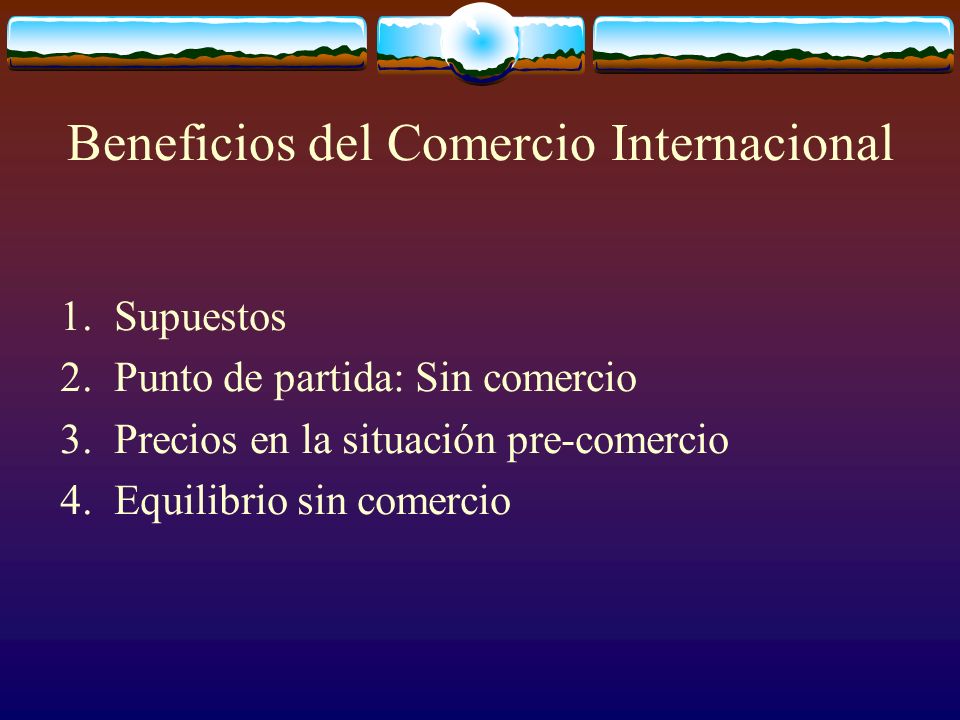 Beneficios del Comercio Internacional

1. Supuestos
2. Punto de partida: Sin comercio
3. Precios en la situación pre-comercio
4. Equilibrio sin comercio